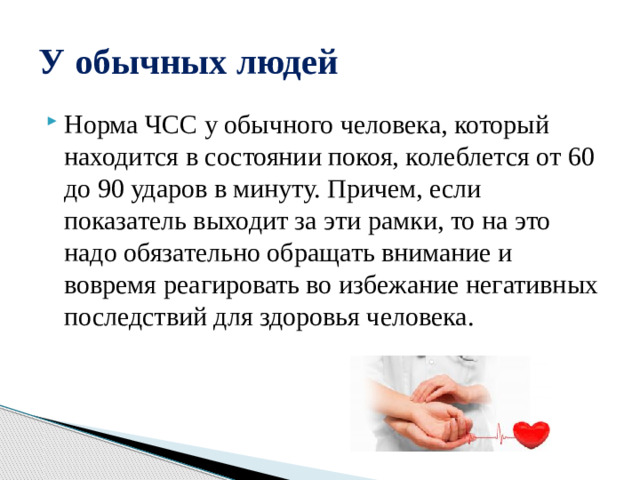 У обычных людей

Норма ЧСС у обычного человека, который находится в состоянии покоя, колеблется от 60 до 90 ударов в минуту. Причем, если показатель выходит за эти рамки, то на это надо обязательно обращать внимание и вовремя реагировать во избежание негативных последствий для здоровья человека.